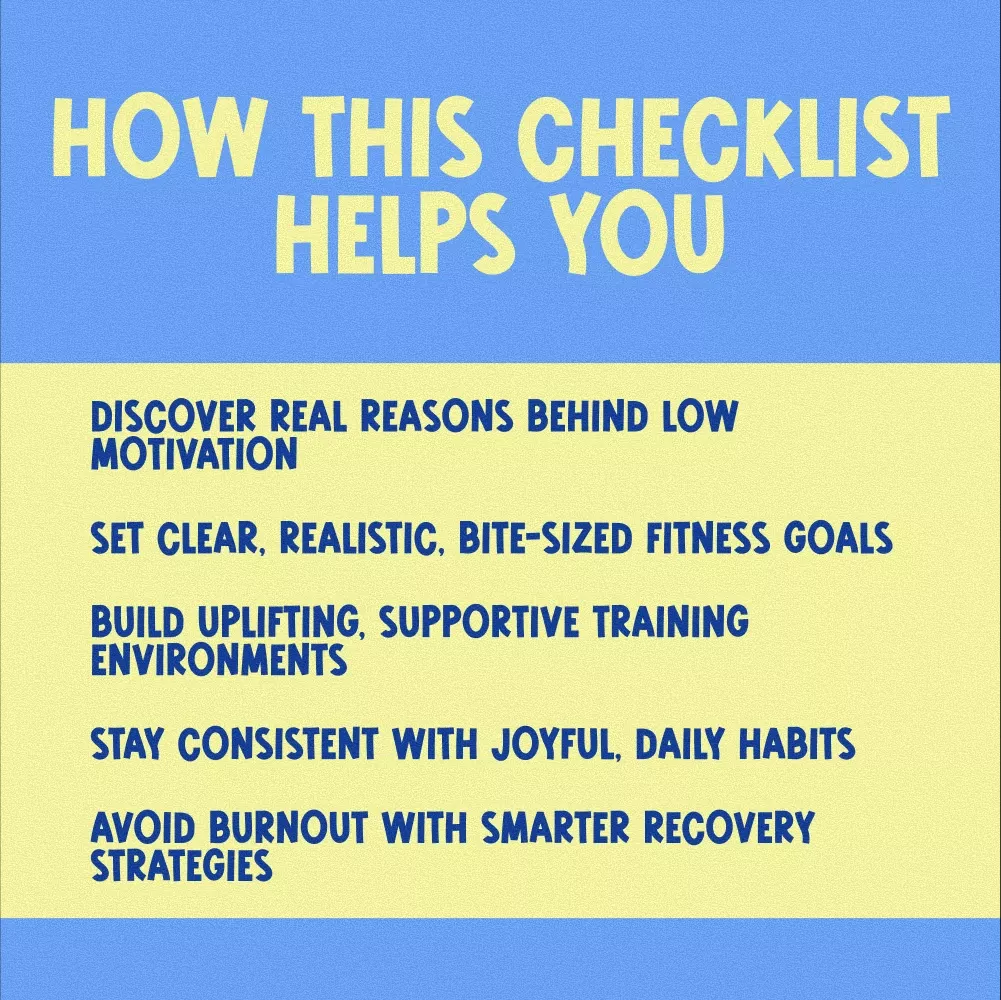 HOW THIS CHECKLIST HELPS YOU

DISCOVER REAL REASONS BEHIND LOW MOTIVATION

SET CLEAR, REALISTIC, BITE-SIZED FITNESS GOALS

BUILD UPLIFTING, SUPPORTIVE TRAINING ENVIRONMENTS

STAY CONSISTENT WITH JOYFUL, DAILY HABITS

AVOID BURNOUT WITH SMARTER RECOVERY STRATEGIES